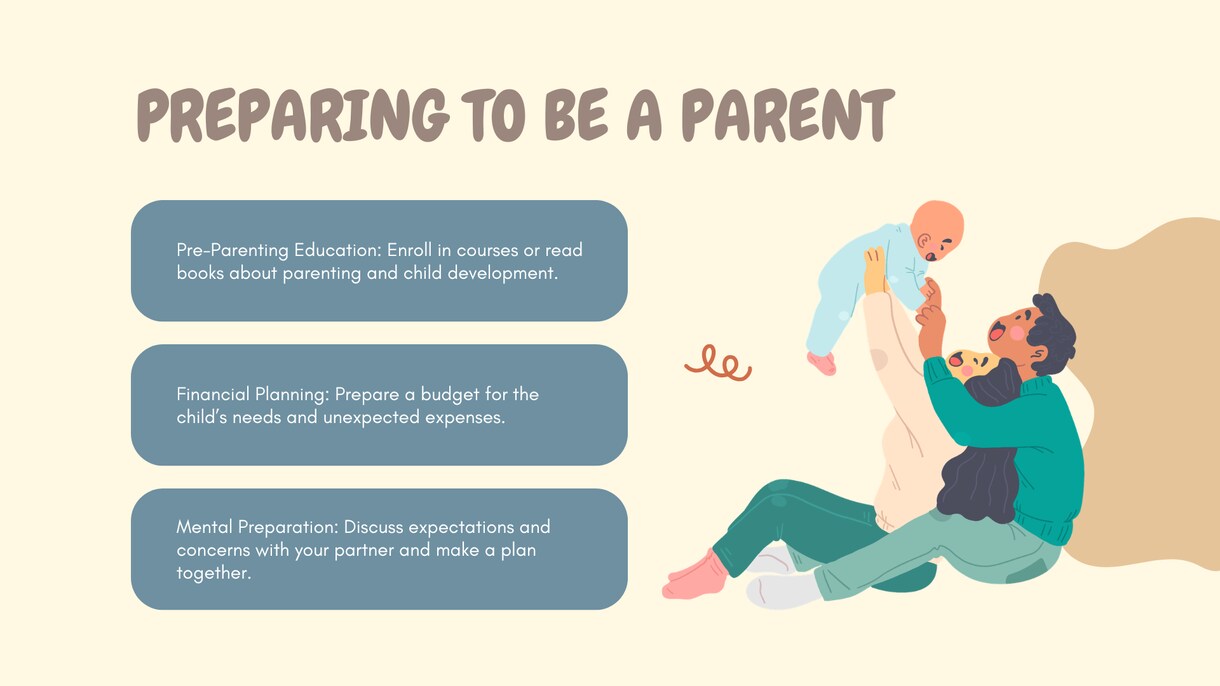 PREPARING TO BE A PARENT

Pre-Parenting Education: Enroll in courses or read books about parenting and child development.

Financial Planning: Prepare a budget for the child's needs and unexpected expenses.

Mental Preparation: Discuss expectations and concerns with your partner and make a plan together.